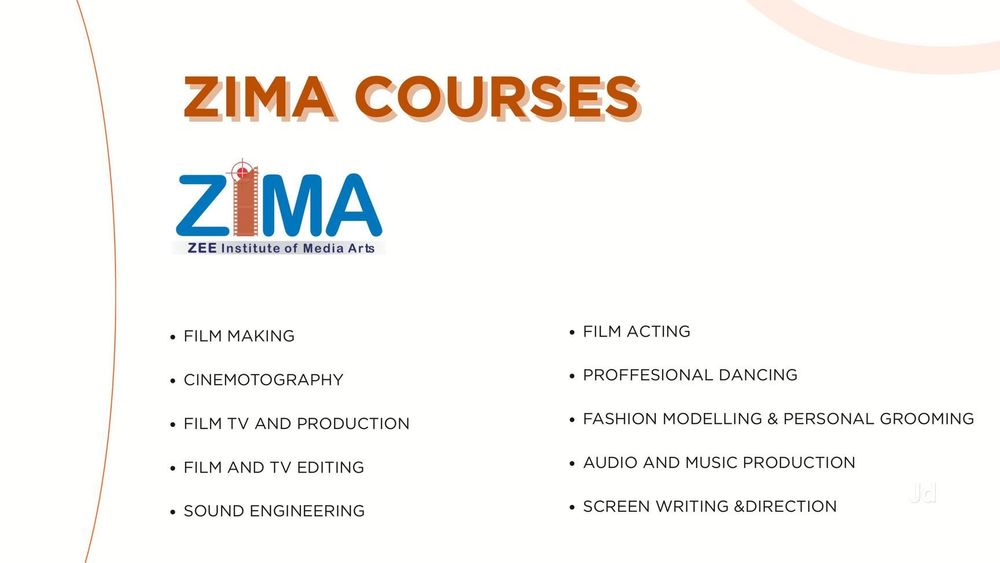 ZIMA COURSES

ZIMA
ZEE Institute of Media Arts

• FILM MAKING
• CINEMOTOGRAPHY
• FILM TV AND PRODUCTION
• FILM AND TV EDITING
• SOUND ENGINEERING

• FILM ACTING
• PROFFESIONAL DANCING
• FASHION MODELLING & PERSONAL GROOMING
• AUDIO AND MUSIC PRODUCTION
• SCREEN WRITING &DIRECTION

Jd